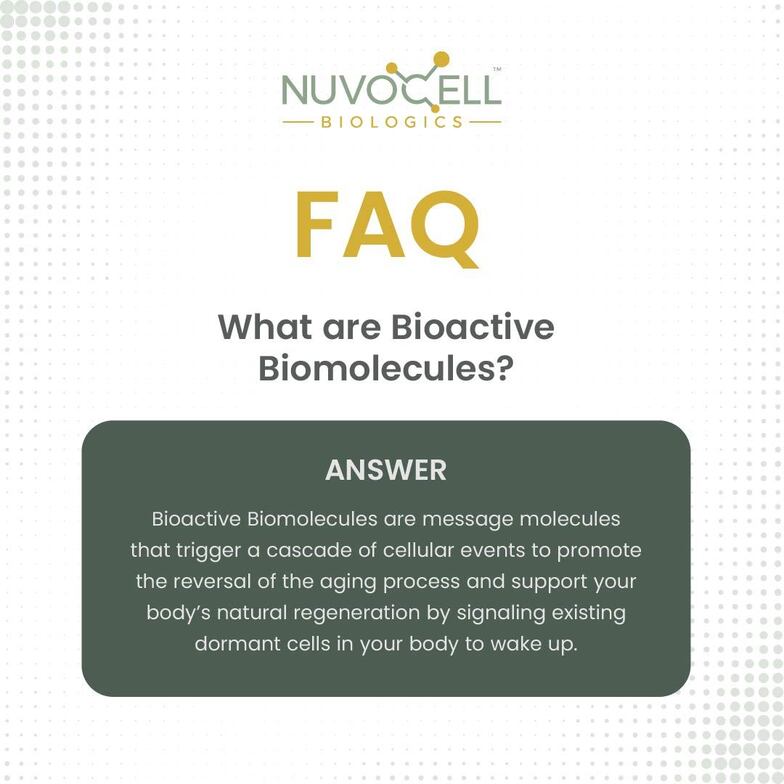 NUVOCELL™
BIOLOGICS

FAQ

What are Bioactive Biomolecules?

ANSWER

Bioactive Biomolecules are message molecules that trigger a cascade of cellular events to promote the reversal of the aging process and support your body's natural regeneration by signaling existing dormant cells in your body to wake up.